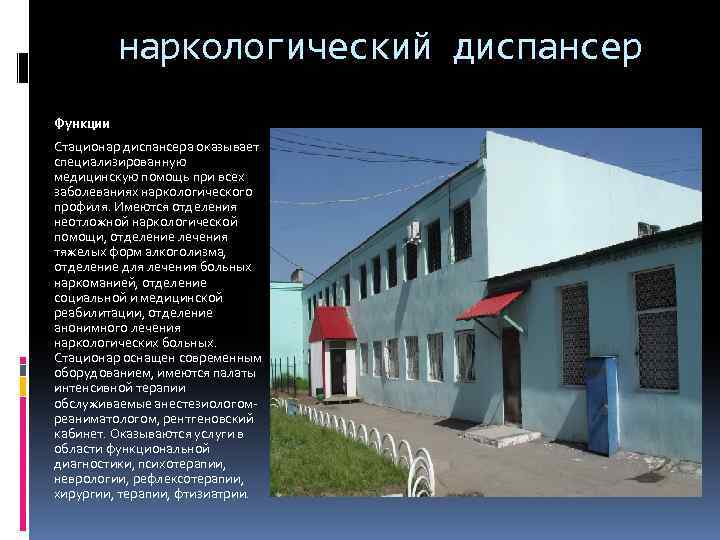 наркологический диспансер

Функции

Стационар диспансера оказывает специализированную медицинскую помощь при всех заболеваниях наркологического профиля. Имеются отделения неотложной наркологической помощи, отделение лечения тяжелых форм алкоголизма, отделение для лечения больных наркоманией, отделение социальной и медицинской реабилитации, отделение анонимного лечения наркологических больных. Стационар оснащен современным оборудованием, имеются палаты интенсивной терапии обслуживаемые анестезиологом-реаниматологом, рентгеновский кабинет. Оказываются услуги в области функциональной диагностики, психотерапии, неврологии, рефлексотерапии, хирургии, терапии, фтизиатрии.